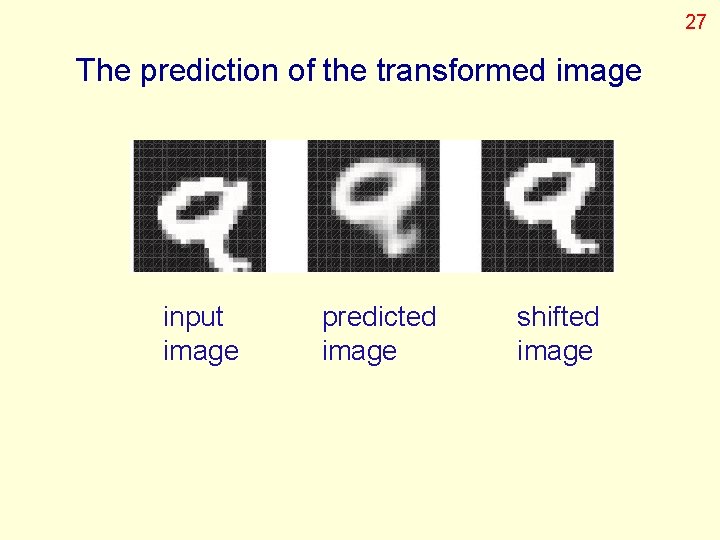 27

The prediction of the transformed image

input image

predicted image

shifted image